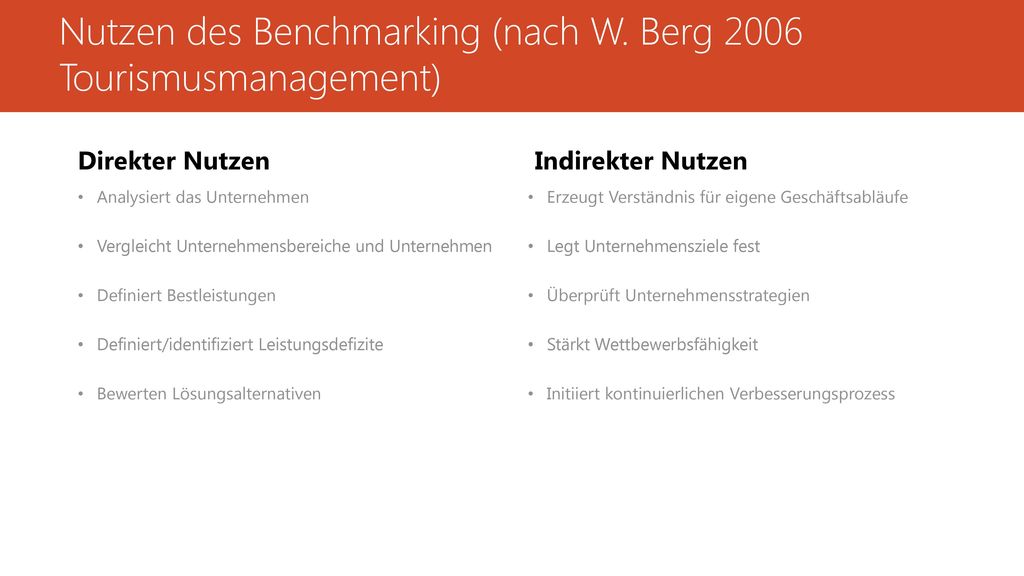 Nutzen des Benchmarking (nach W. Berg 2006 Tourismusmanagement)

Direkter Nutzen

• Analysiert das Unternehmen

• Vergleicht Unternehmensbereiche und Unternehmen

• Definiert Bestleistungen

• Definiert/identifiziert Leistungsdefizite

• Bewerten Lösungsalternativen

Indirekter Nutzen

• Erzeugt Verständnis für eigene Geschäftsabläufe

• Legt Unternehmensziele fest

• Überprüft Unternehmensstrategien

• Stärkt Wettbewerbsfähigkeit

• Initiiert kontinuierlichen Verbesserungsprozess